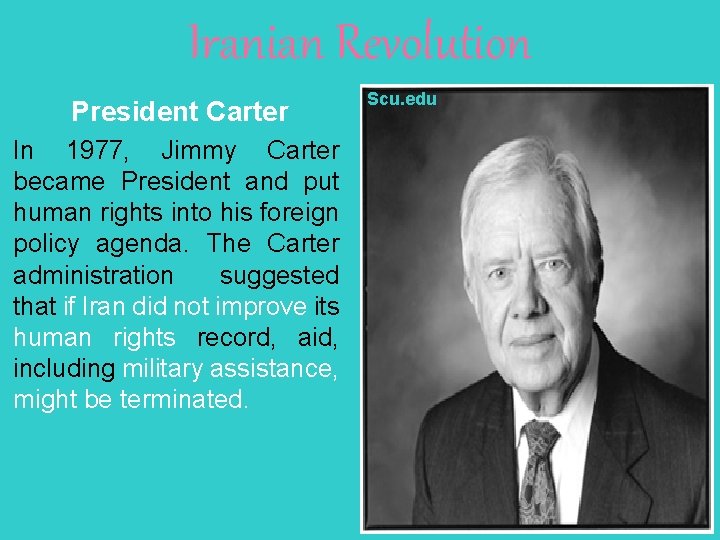 Iranian Revolution

President Carter

In 1977, Jimmy Carter became President and put human rights into his foreign policy agenda. The Carter administration suggested that if Iran did not improve its human rights record, aid, including military assistance, might be terminated.

Scu.edu